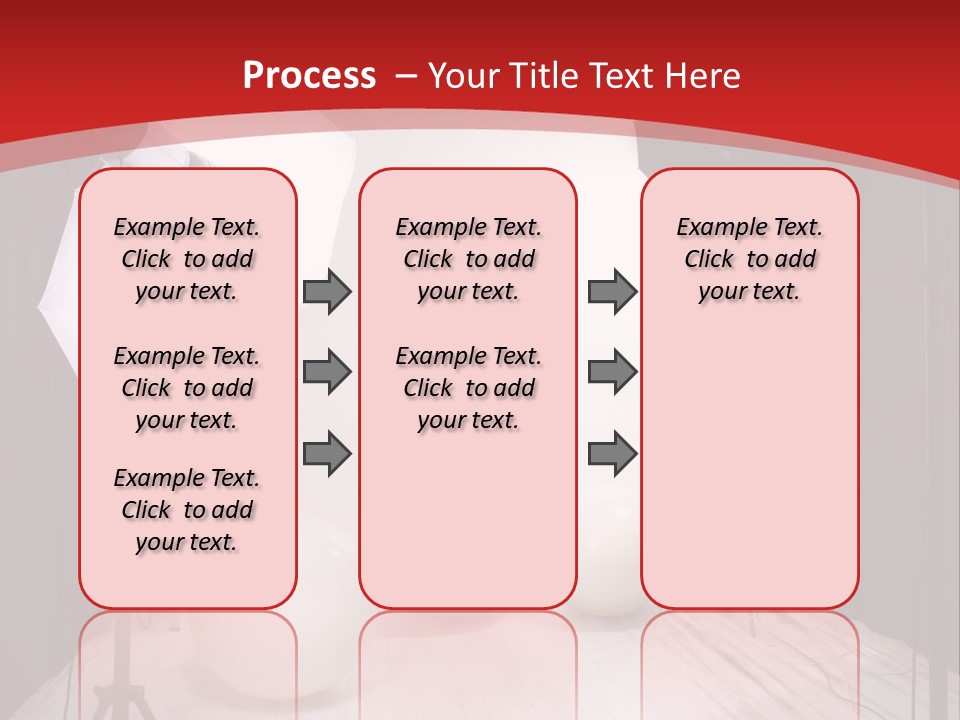 Process – Your Title Text Here

Example Text. Click to add your text.

Example Text. Click to add your text.

Example Text. Click to add your text.

Example Text. Click to add your text.

Example Text. Click to add your text.

Example Text. Click to add your text.